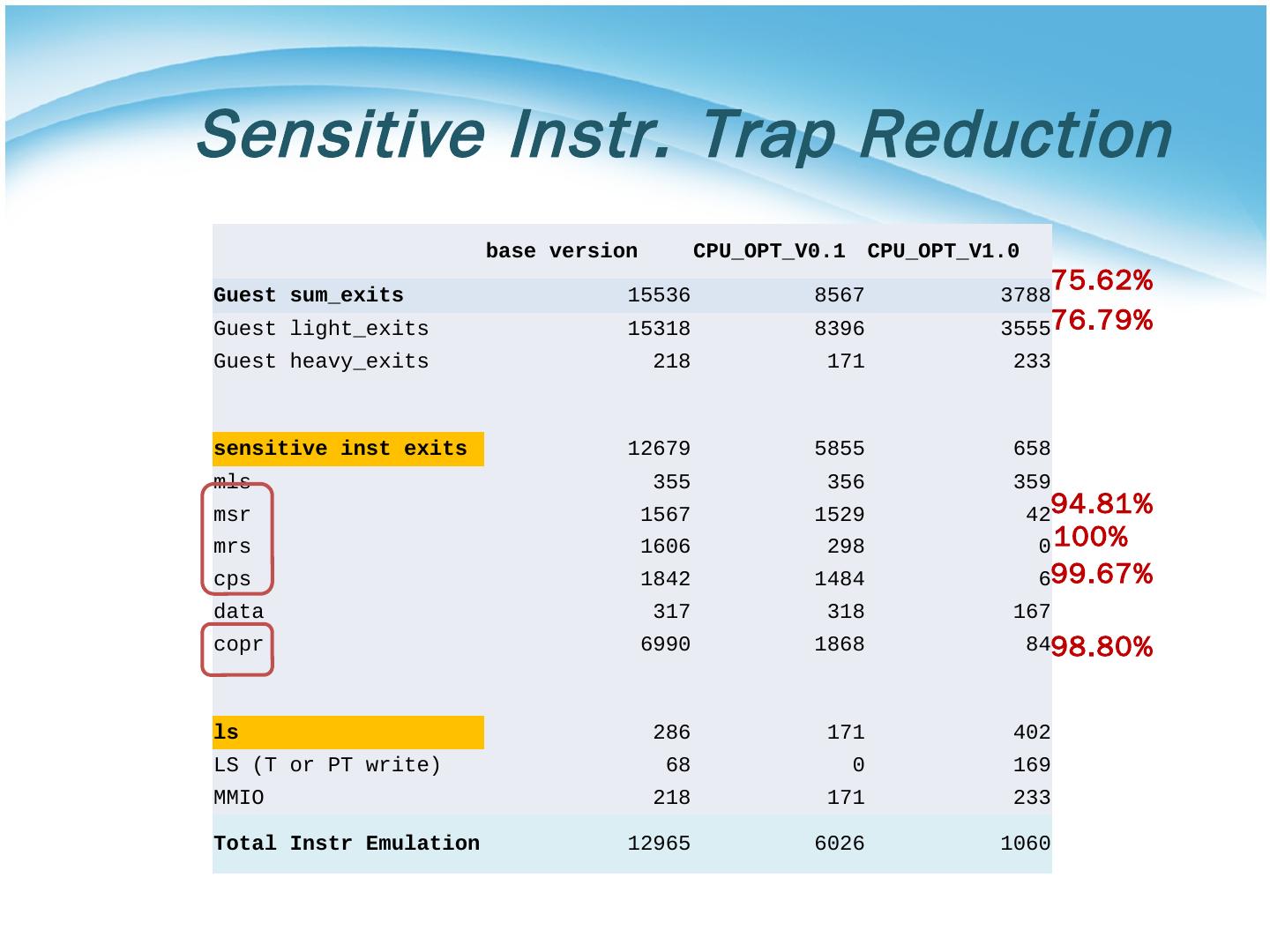 Sensitive Instr. Trap Reduction

| | base version | CPU_OPT_V0.1 | CPU_OPT_V1.0 | |
|---|---|---|---|---|
| Guest sum_exits | 15536 | 8567 | 3788 | 75.62% |
| Guest light_exits | 15318 | 8396 | 3555 | 76.79% |
| Guest heavy_exits | 218 | 171 | 233 | |
| | | | | |
| sensitive inst exits | 12679 | 5855 | 658 | |
| mls | 355 | 356 | 359 | |
| msr | 1567 | 1529 | 42 | 94.81% |
| mrs | 1606 | 298 | 0 | 100% |
| cps | 1842 | 1484 | 6 | 99.67% |
| data | 317 | 318 | 167 | |
| copr | 6990 | 1868 | 84 | 98.80% |
| | | | | |
| ls | 286 | 171 | 402 | |
| LS (T or PT write) | 68 | 0 | 169 | |
| MMIO | 218 | 171 | 233 | |
| Total Instr Emulation | 12965 | 6026 | 1060 | |